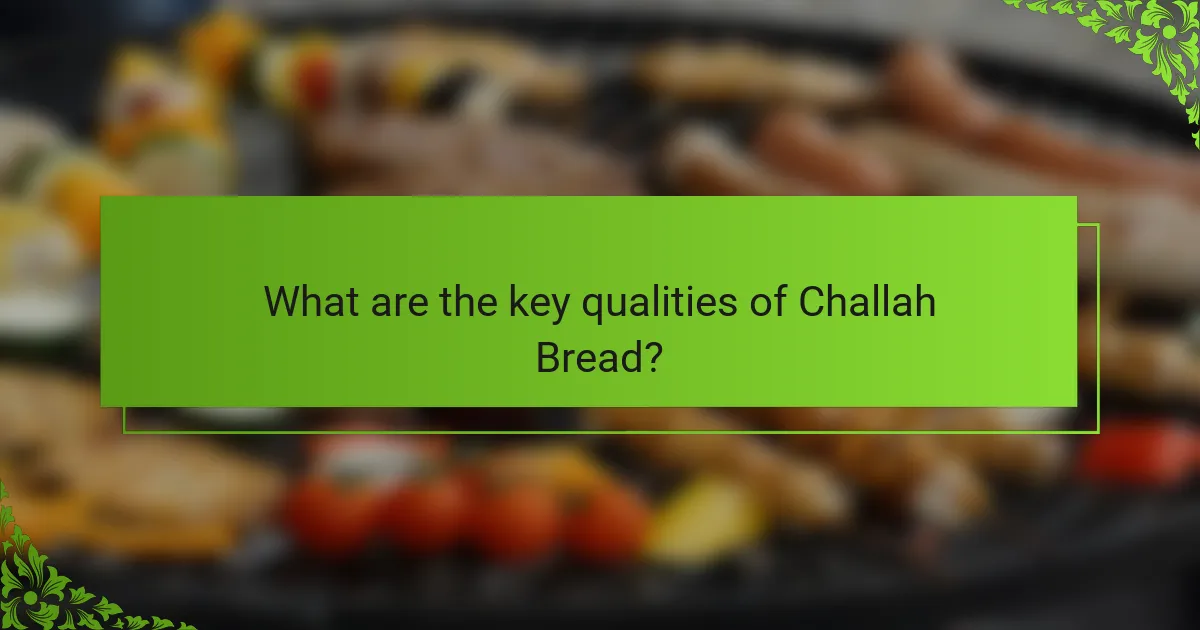 What are the key qualities of Challah Bread?